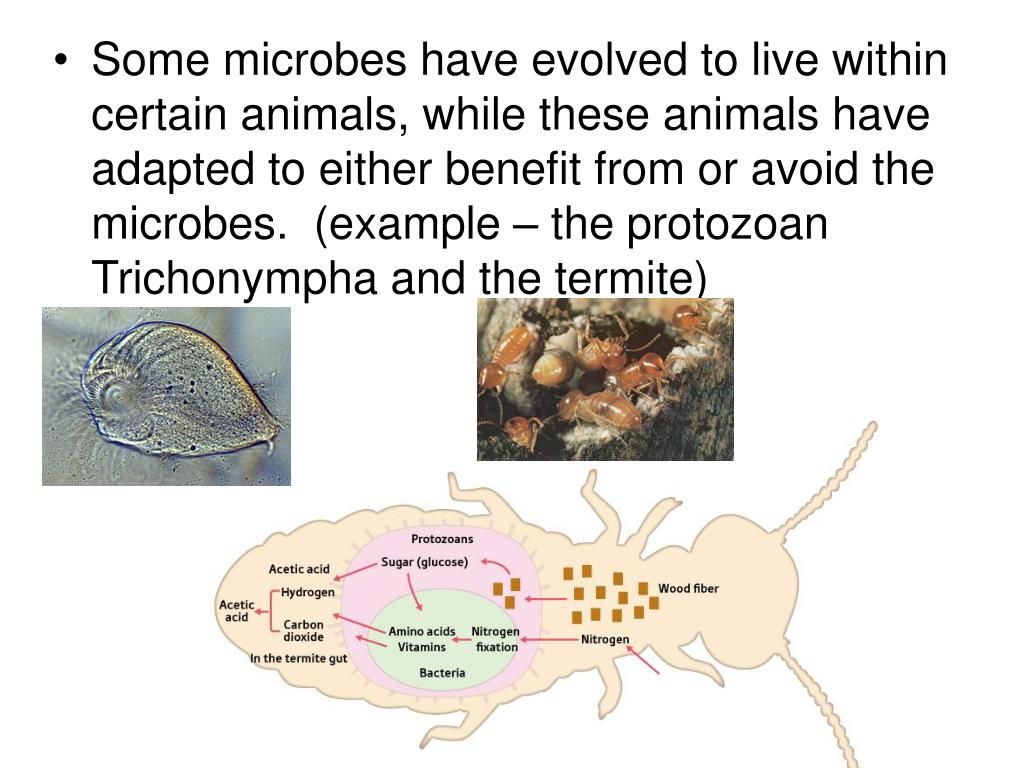 • Some microbes have evolved to live within certain animals, while these animals have adapted to either benefit from or avoid the microbes. (example – the protozoan Trichonympha and the termite)

Protozoans
Sugar (glucose)
Acetic acid
Hydrogen
Acetic acid
Carbon dioxide
In the termite gut
Amino acids
Vitamins
Nitrogen fixation
Bacteria
Wood fiber
Nitrogen